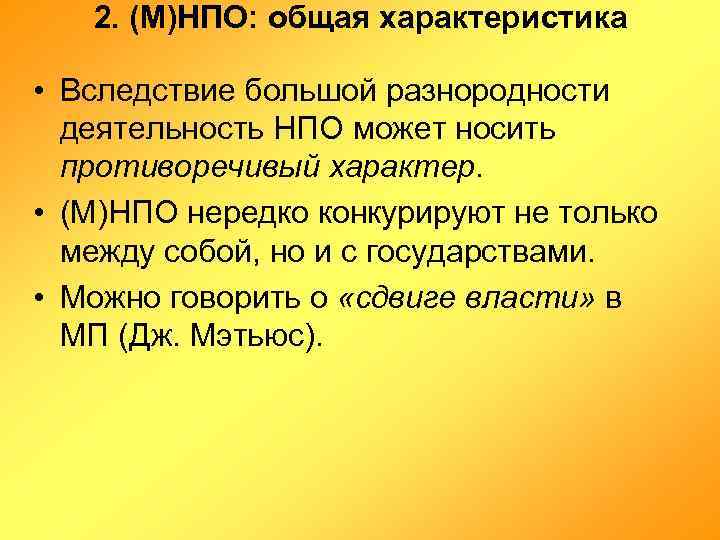 2. (М)НПО: общая характеристика

• Вследствие большой разнородности деятельность НПО может носить противоречивый характер.
• (М)НПО нередко конкурируют не только между собой, но и с государствами.
• Можно говорить о «сдвиге власти» в МП (Дж. Мэтьюс).